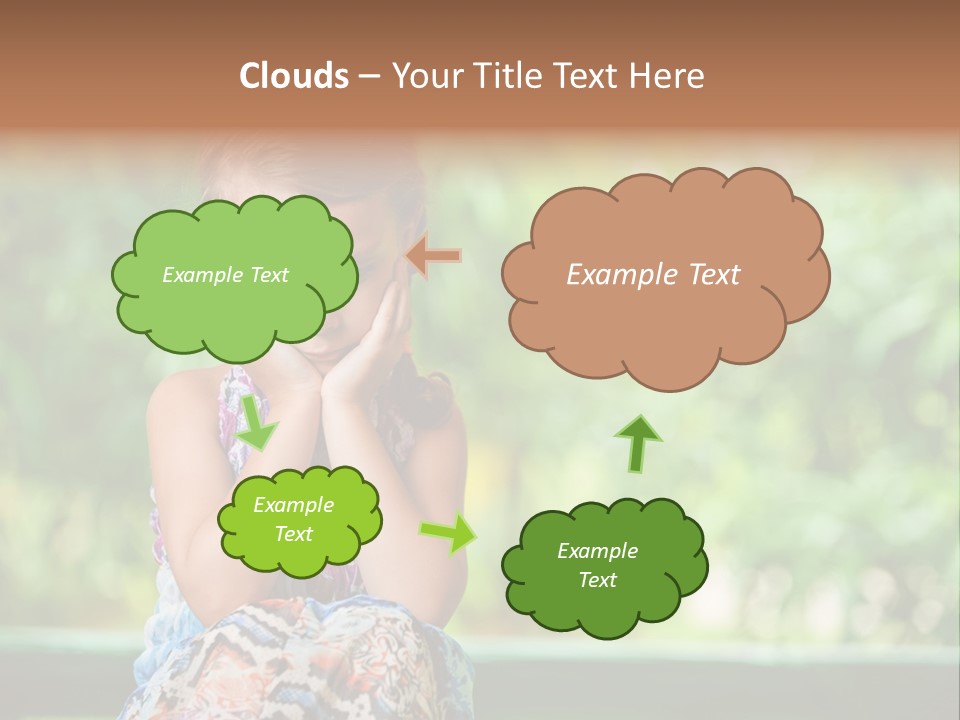 Clouds – Your Title Text Here

Example Text

Example Text

Example Text

Example Text